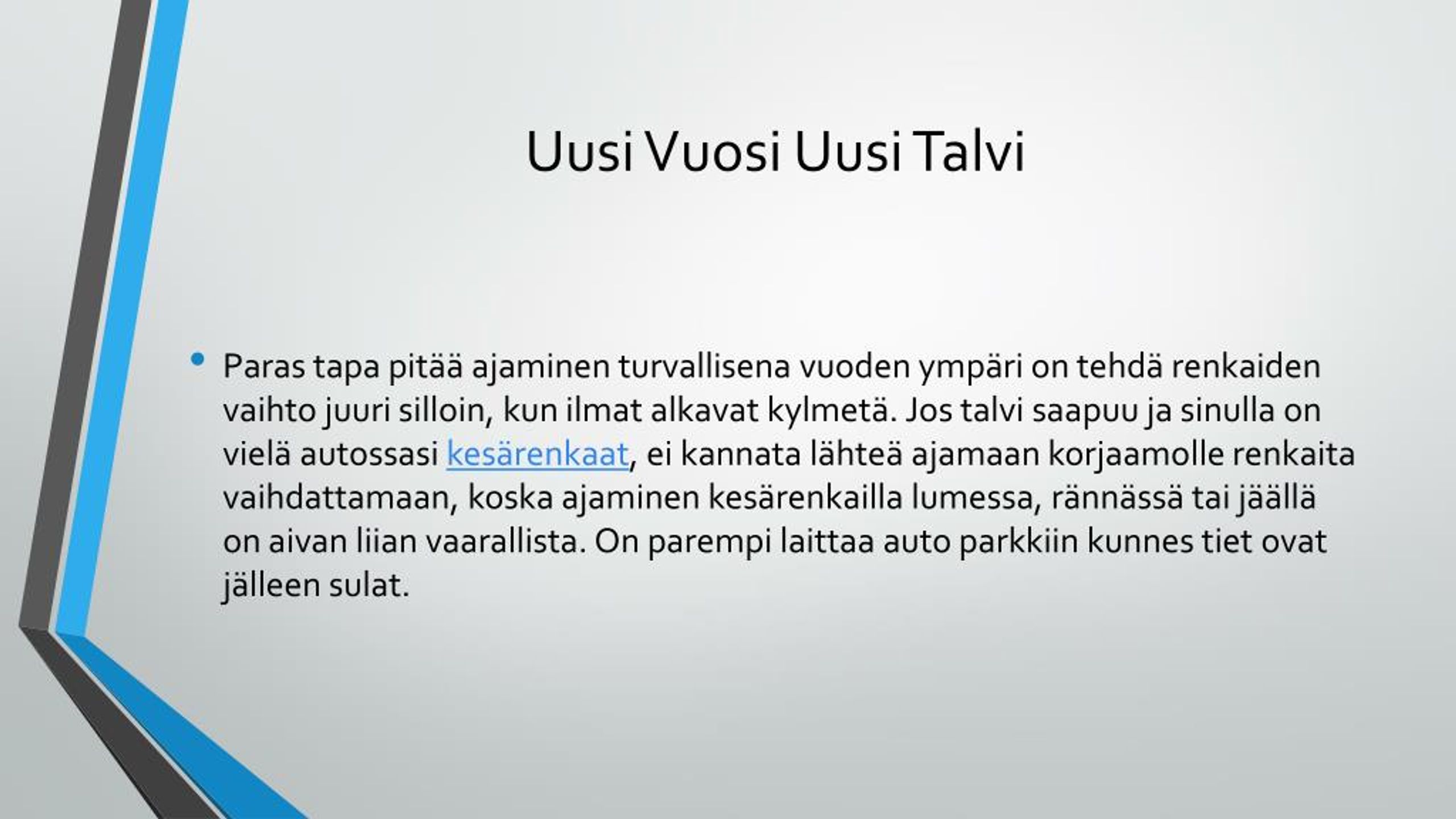 Uusi Vuosi Uusi Talvi

• Paras tapa pitää ajaminen turvallisena vuoden ympäri on tehdä renkaiden vaihto juuri silloin, kun ilmat alkavat kylmetä. Jos talvi saapuu ja sinulla on vielä autossasi kesärenkaat, ei kannata lähteä ajamaan korjaamolle renkaita vaihdattamaan, koska ajaminen kesärenkailla lumessa, rännässä tai jäällä on aivan liian vaarallista. On parempi laittaa auto parkkiin kunnes tiet ovat jälleen sulat.